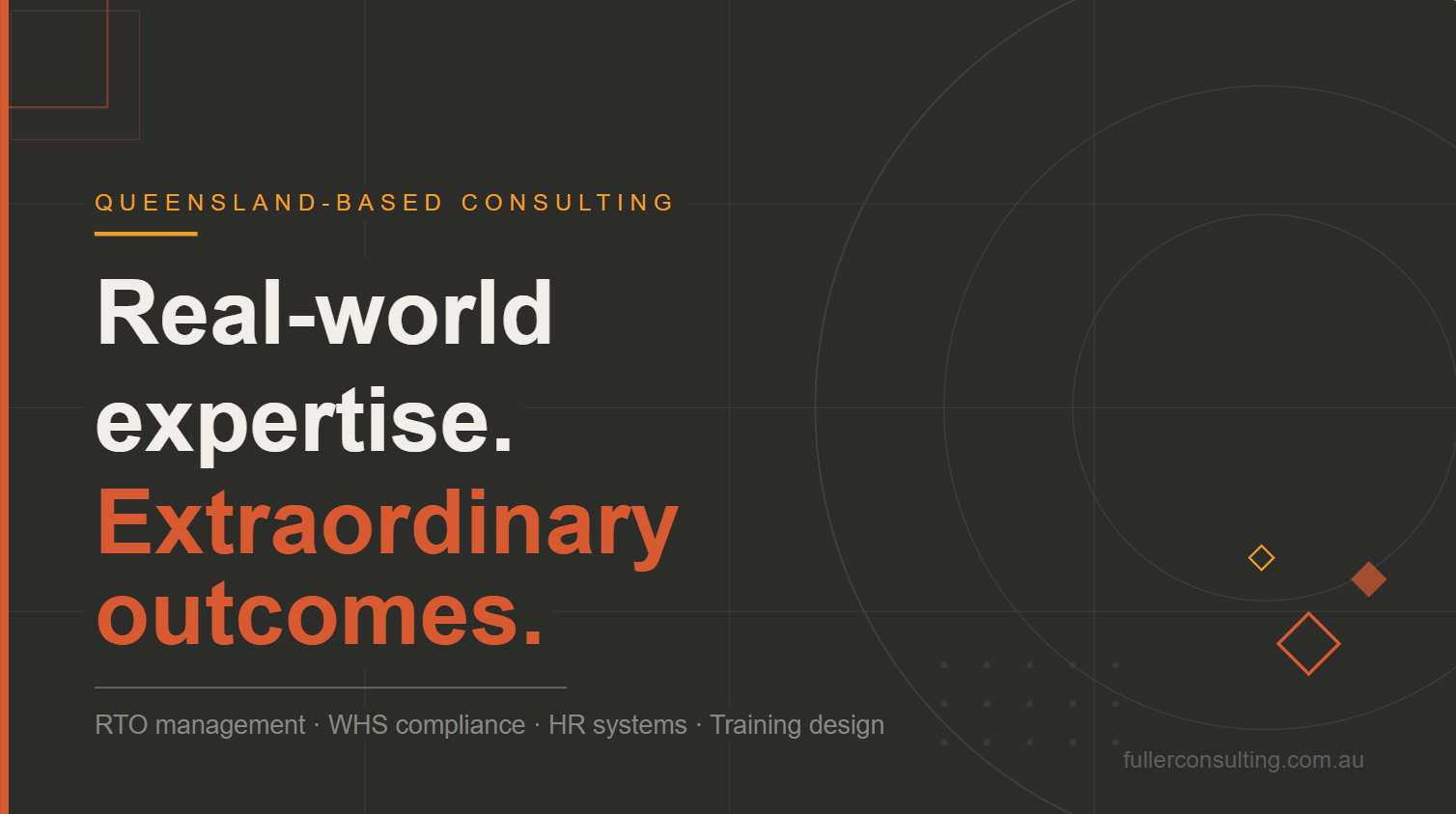 QUEENSLAND-BASED CONSULTING

Real-world expertise. Extraordinary outcomes.

RTO management · WHS compliance · HR systems · Training design

fullerconsulting.com.au